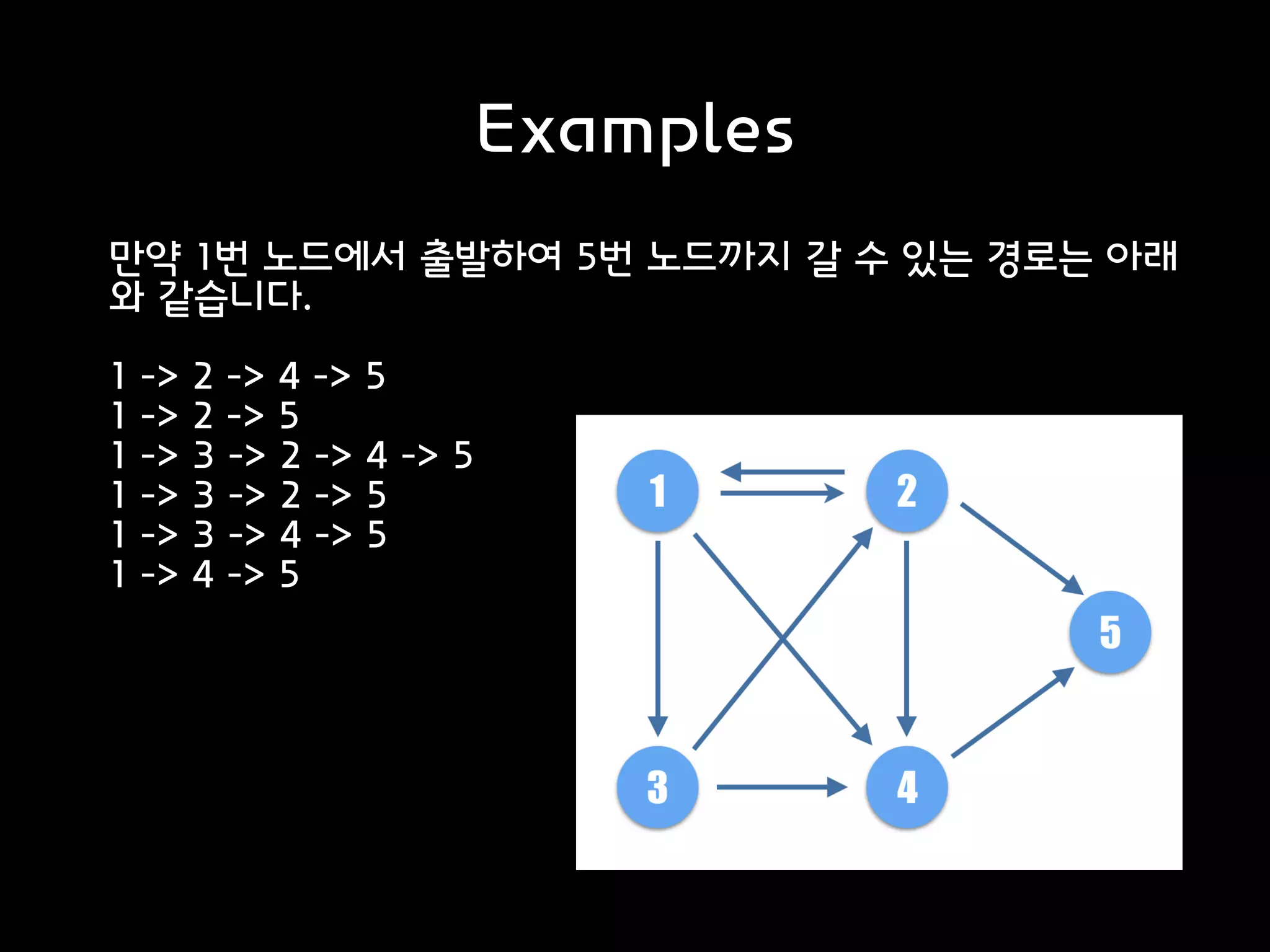 Examples

만약 1번 노드에서 출발하여 5번 노드까지 갈 수 있는 경로는 아래와 같습니다.

1 -> 2 -> 4 -> 5
1 -> 2 -> 5
1 -> 3 -> 2 -> 4 -> 5
1 -> 3 -> 2 -> 5
1 -> 3 -> 4 -> 5
1 -> 4 -> 5

1
2
5
3
4